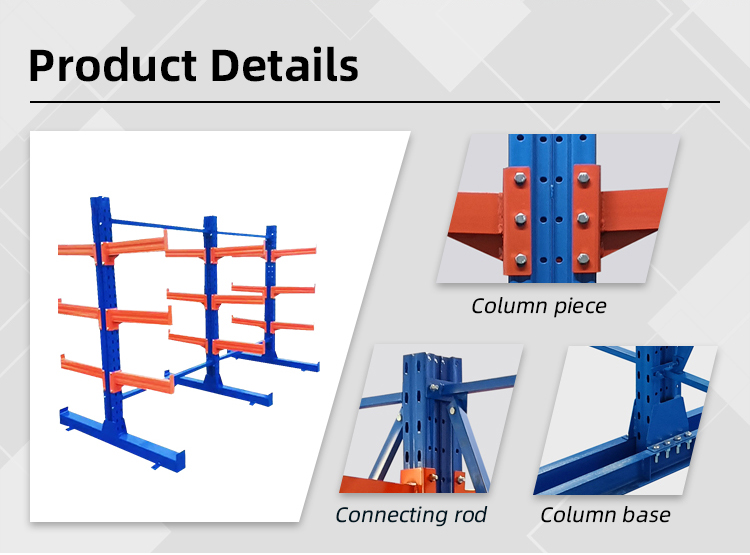 Product Details

Column piece

Connecting rod

Column base